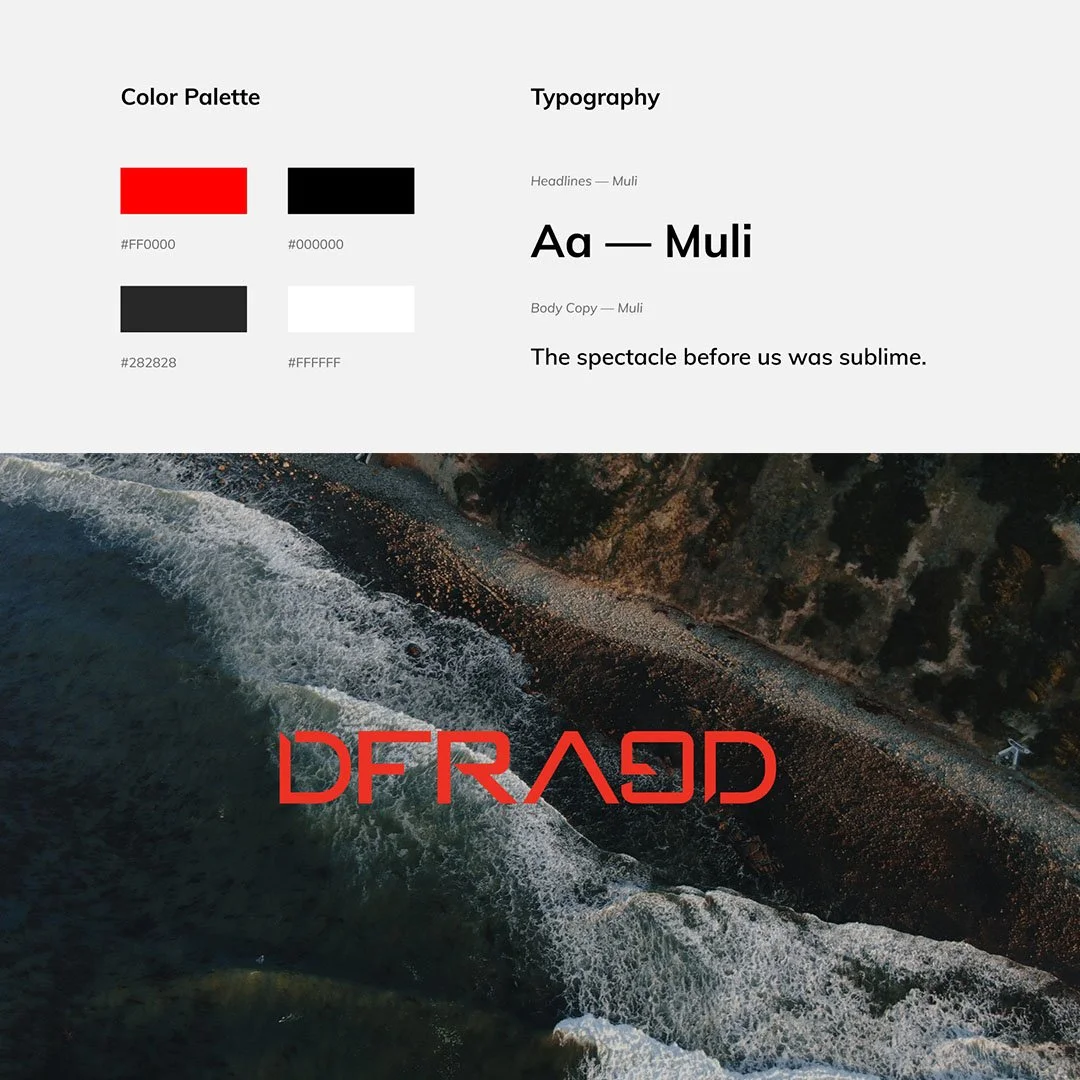 Color Palette

#FF0000

#000000

#282828

#FFFFFF

Typography

Headlines — Muli

Aa — Muli

Body Copy — Muli

The spectacle before us was sublime.

DFRAGD